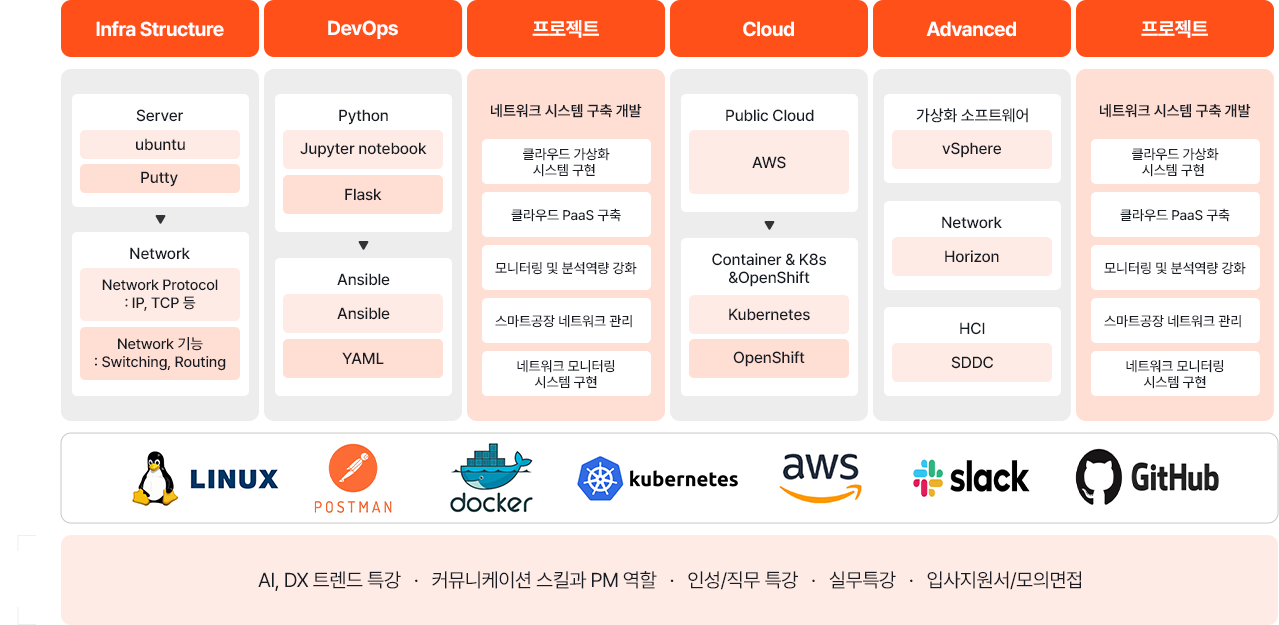 Infra Structure

Server
ubuntu
Putty
▼
Network
Network Protocol : IP, TCP 등
Network 기능 : Switching, Routing

DevOps

Python
Jupyter notebook
Flask
▼
Ansible
Ansible
YAML

프로젝트

네트워크 시스템 구축 개발
클라우드 가상화 시스템 구현
클라우드 PaaS 구축
모니터링 및 분석역량 강화
스마트공장 네트워크 관리
네트워크 모니터링 시스템 구현

Cloud

Public Cloud
AWS
▼
Container & K8s &OpenShift
Kubernetes
OpenShift

Advanced

가상화 소프트웨어
vSphere
Network
Horizon
HCI
SDDC

프로젝트

네트워크 시스템 구축 개발
클라우드 가상화 시스템 구현
클라우드 PaaS 구축
모니터링 및 분석역량 강화
스마트공장 네트워크 관리
네트워크 모니터링 시스템 구현

LINUX
POSTMAN
docker
kubernetes
aws
slack
GitHub

AI, DX 트렌드 특강 · 커뮤니케이션 스킬과 PM 역할 · 인성/직무 특강 · 실무특강 · 입사지원서/모의면접